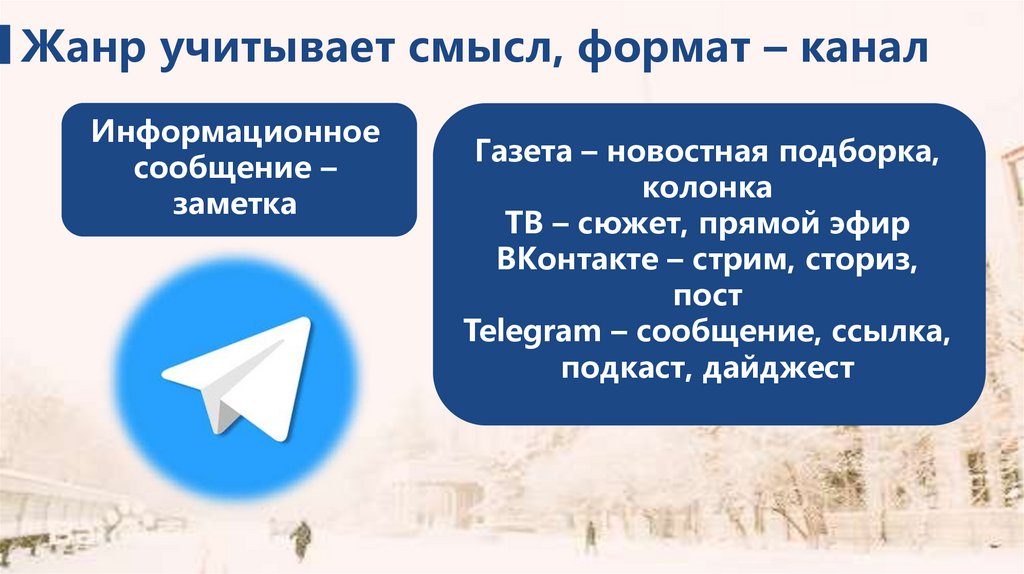 Жанр учитывает смысл, формат – канал

Информационное сообщение – заметка

Газета – новостная подборка, колонка
ТВ – сюжет, прямой эфир
ВКонтакте – стрим, сториз, пост
Telegram – сообщение, ссылка, подкаст, дайджест